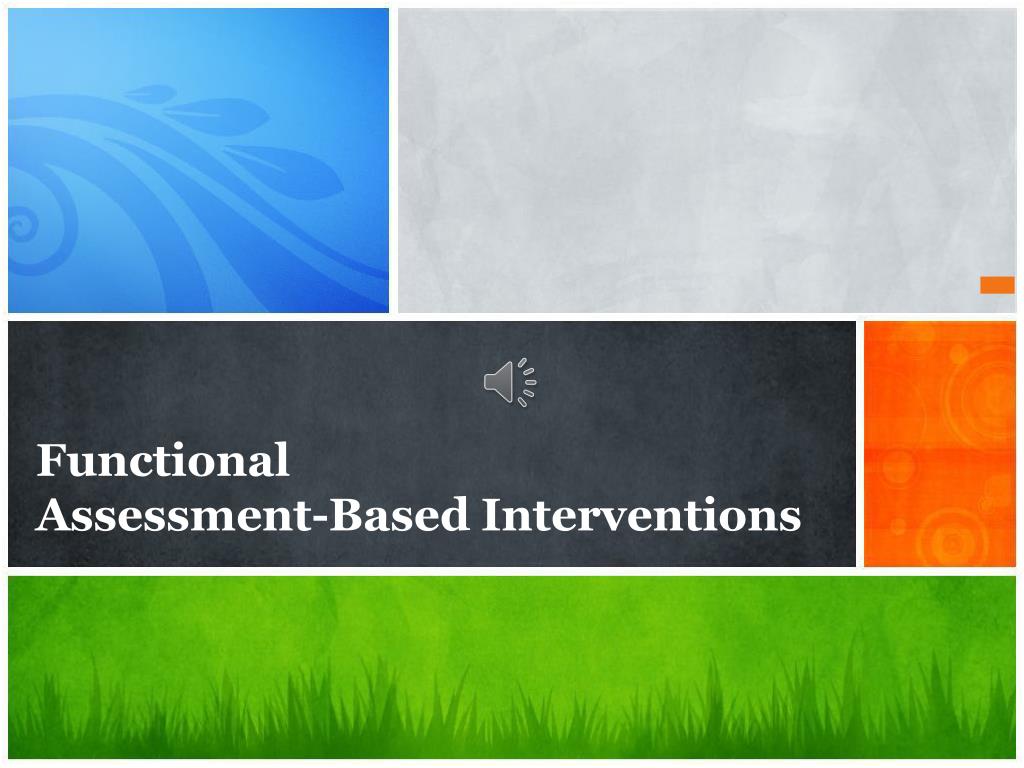 Functional
Assessment-Based Interventions